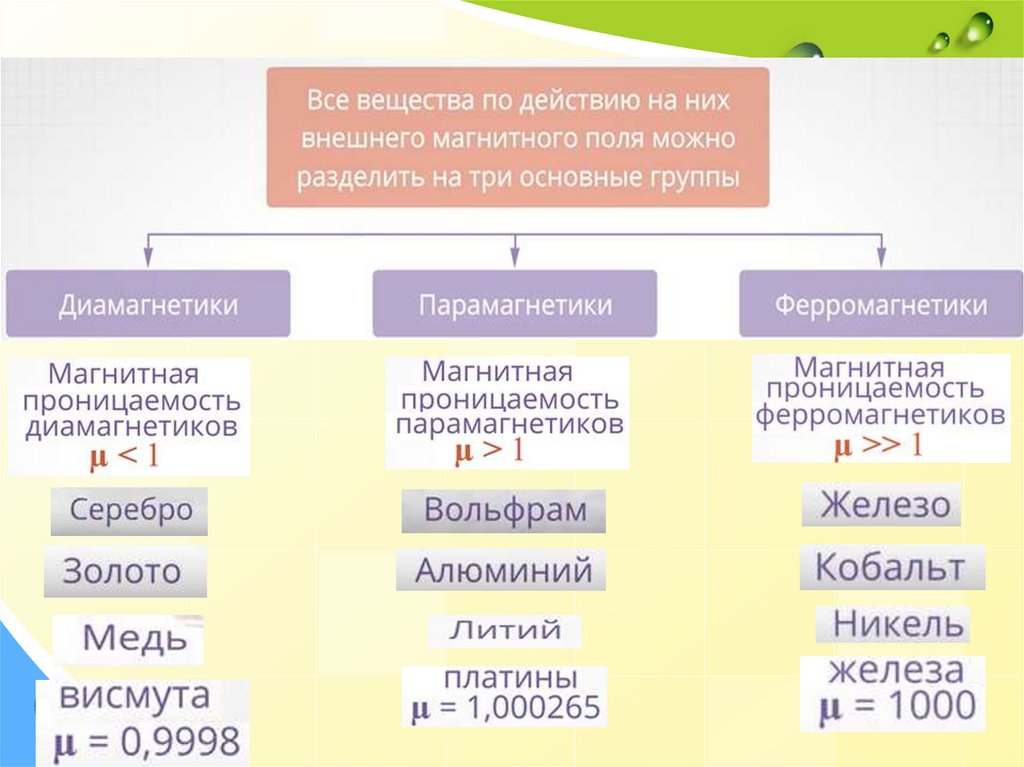 Все вещества по действию на них внешнего магнитного поля можно разделить на три основные группы

Диамагнетики

Магнитная проницаемость диамагнетиков $\mu < 1$

Серебро

Золото

Медь

висмута $\mu = 0,9998$

Парамагнетики

Магнитная проницаемость парамагнетиков $\mu > 1$

Вольфрам

Алюминий

Литий

платины $\mu = 1,000265$

Ферромагнетики

Магнитная проницаемость ферромагнетиков $\mu >> 1$

Железо

Кобальт

Никель

железа $\mu = 1000$